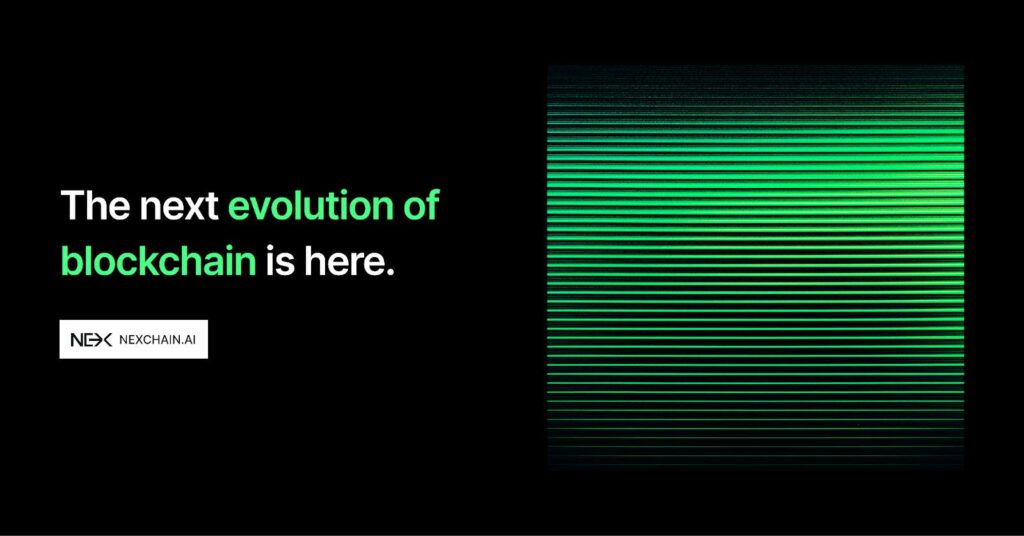 The next evolution of blockchain is here.

NEX NEXCHAIN.AI